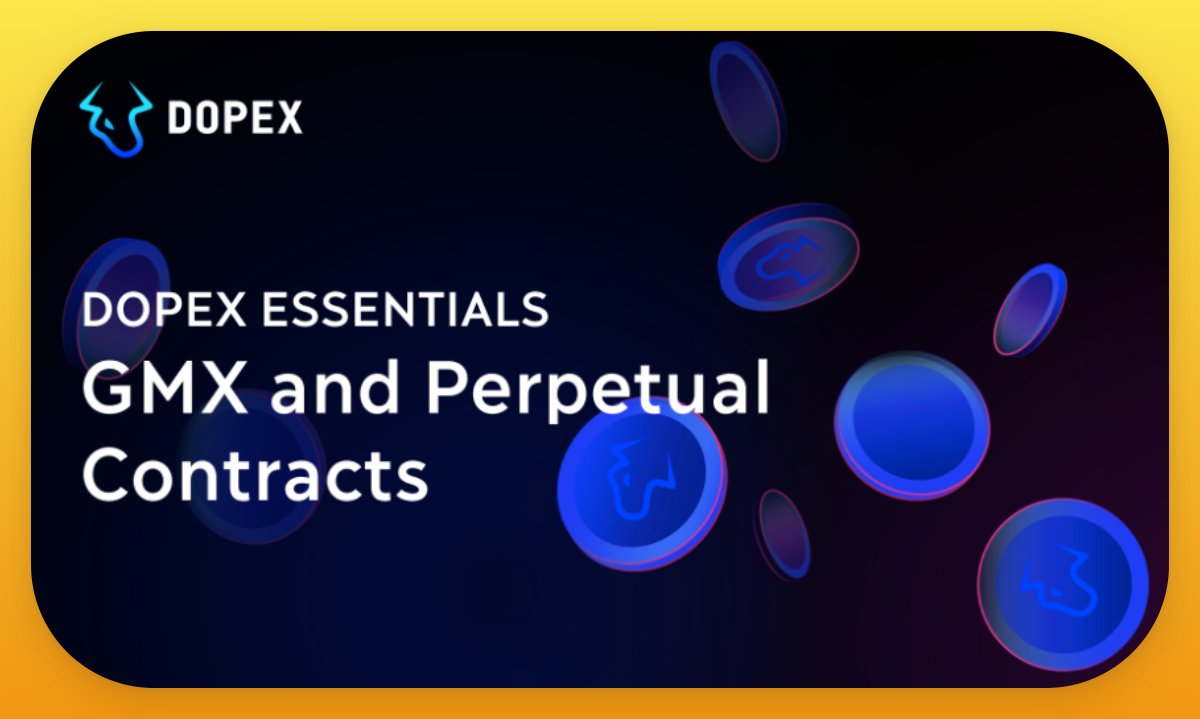 DOPEX

DOPEX ESSENTIALS
GMX and Perpetual Contracts